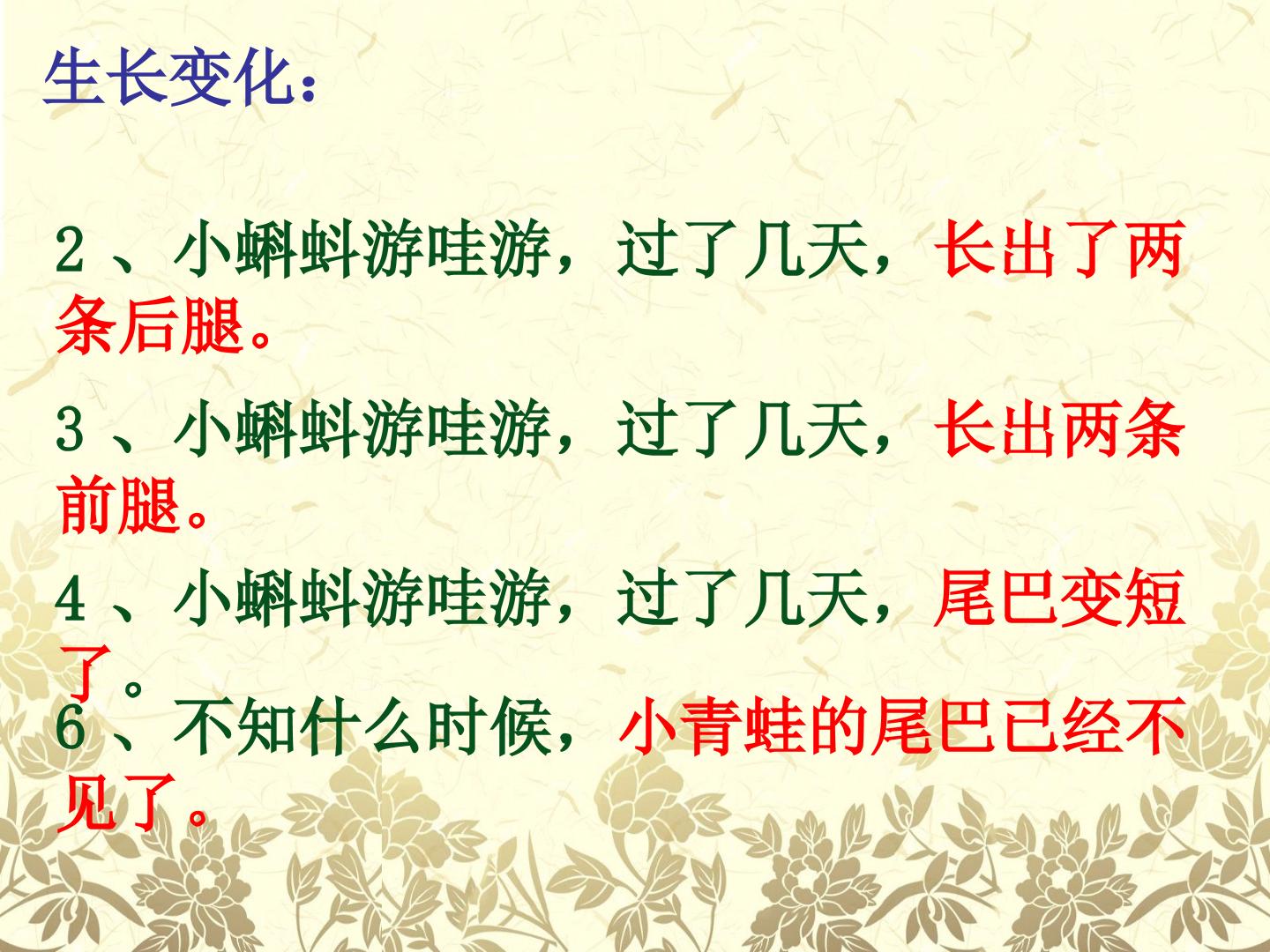 生长变化：

2、小蝌蚪游哇游，过了几天，长出了两条后腿。

3、小蝌蚪游哇游，过了几天，长出两条前腿。

4、小蝌蚪游哇游，过了几天，尾巴变短了。

6、不知什么时候，小青蛙的尾巴已经不见了。